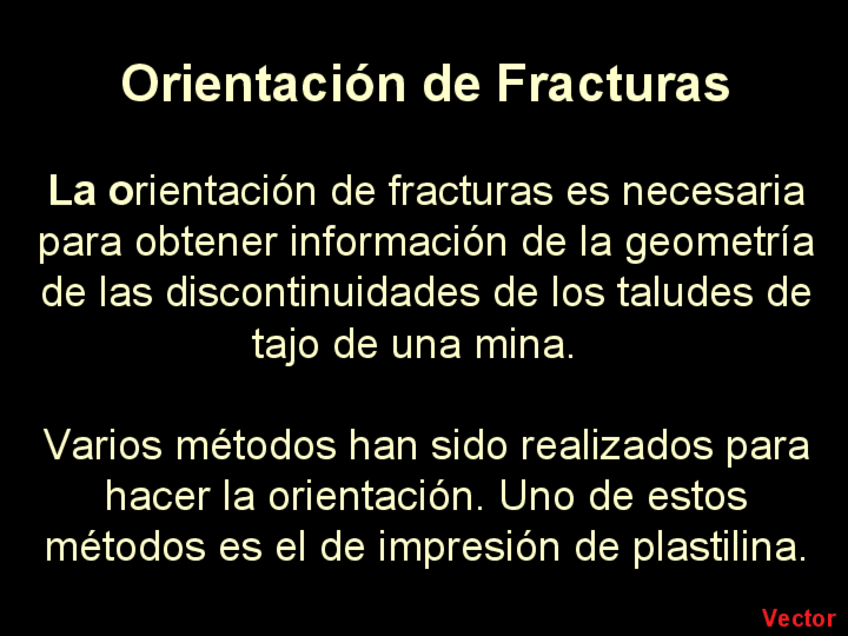 Orientación de Fracturas

La orientación de fracturas es necesaria para obtener información de la geometría de las discontinuidades de los taludes de tajo de una mina.

Varios métodos han sido realizados para hacer la orientación. Uno de estos métodos es el de impresión de plastilina.

Vector